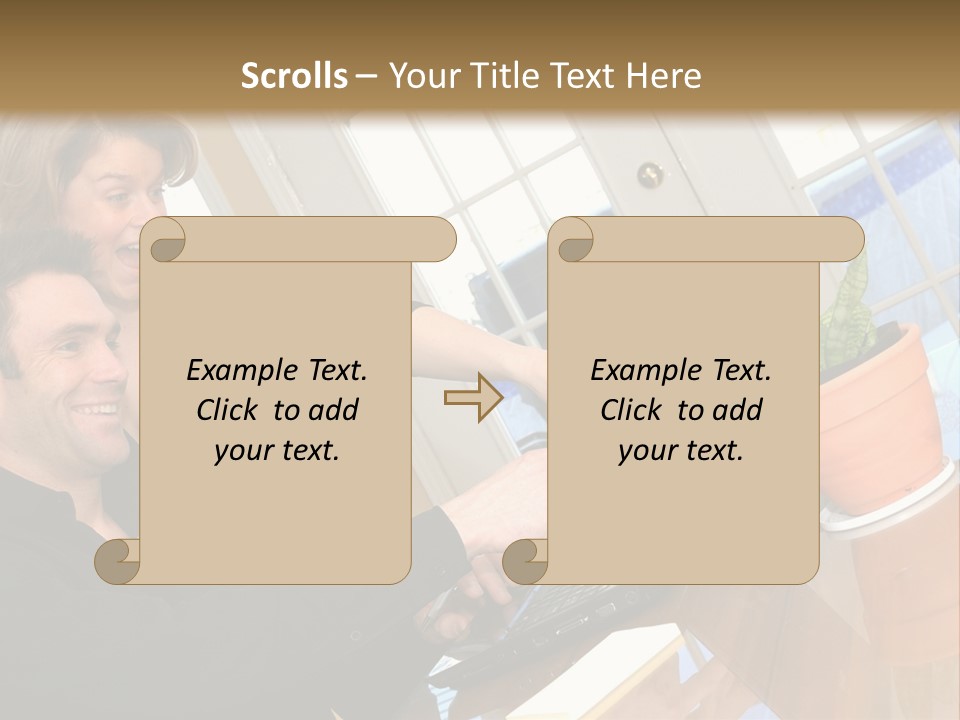 Scrolls – Your Title Text Here

Example Text. Click to add your text.

Example Text. Click to add your text.